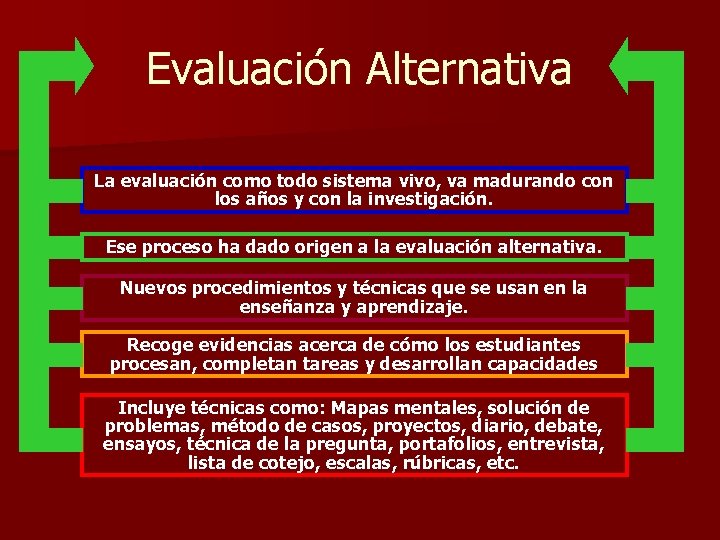 Evaluación Alternativa

La evaluación como todo sistema vivo, va madurando con los años y con la investigación.

Ese proceso ha dado origen a la evaluación alternativa.

Nuevos procedimientos y técnicas que se usan en la enseñanza y aprendizaje.

Recoge evidencias acerca de cómo los estudiantes procesan, completan tareas y desarrollan capacidades

Incluye técnicas como: Mapas mentales, solución de problemas, método de casos, proyectos, diario, debate, ensayos, técnica de la pregunta, portafolios, entrevista, lista de cotejo, escalas, rúbricas, etc.